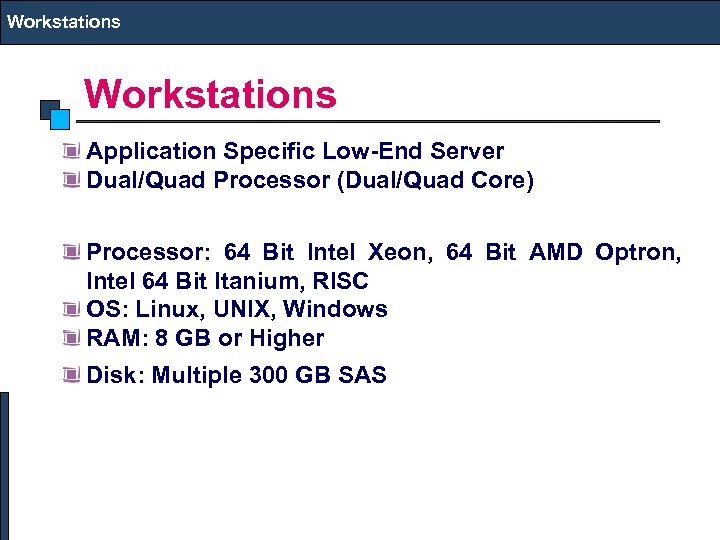 Workstations

Workstations

Application Specific Low-End Server
Dual/Quad Processor (Dual/Quad Core)

Processor: 64 Bit Intel Xeon, 64 Bit AMD Optron, Intel 64 Bit Itanium, RISC
OS: Linux, UNIX, Windows
RAM: 8 GB or Higher
Disk: Multiple 300 GB SAS